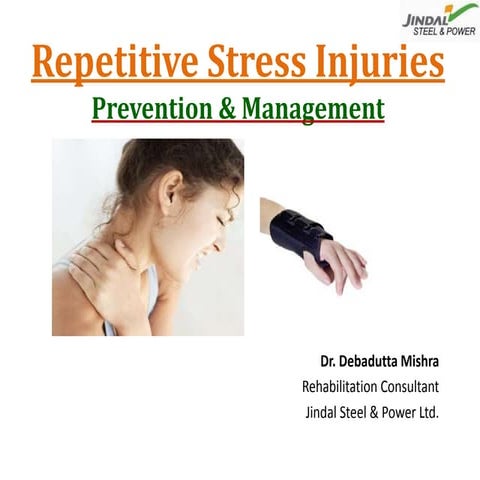 JINDAL
STEEL & POWER

Repetitive Stress Injuries

Prevention & Management

Dr. Debadutta Mishra
Rehabilitation Consultant
Jindal Steel & Power Ltd.